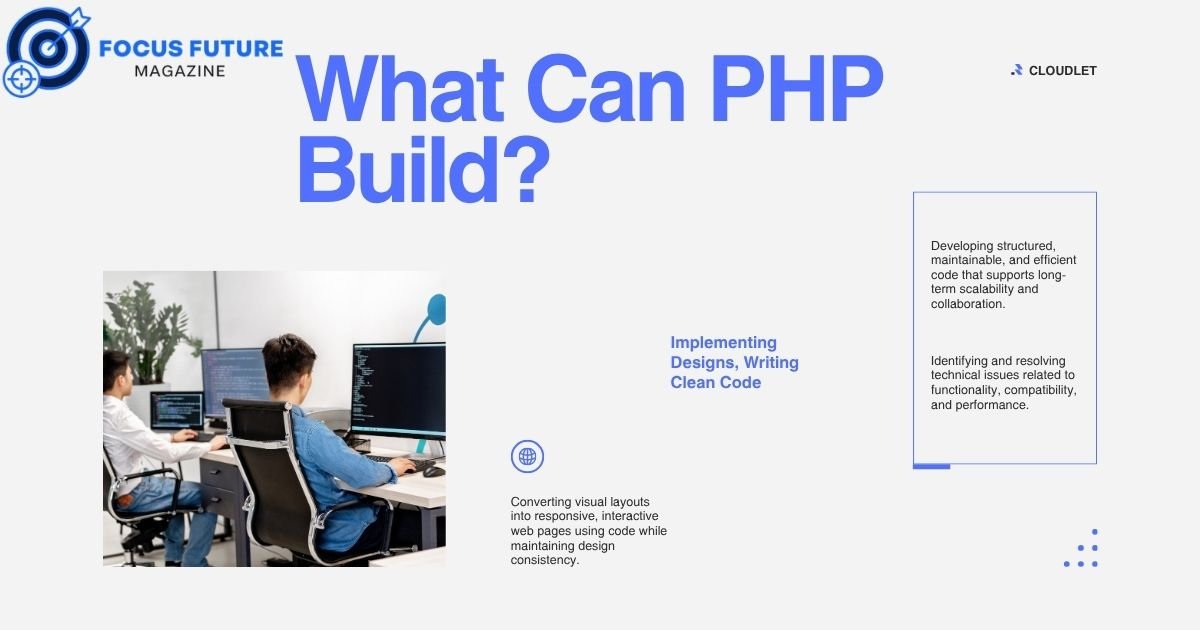 FOCUS FUTURE
MAGAZINE

What Can PHP Build?

CLOUDLET

Implementing Designs, Writing Clean Code

Converting visual layouts into responsive, interactive web pages using code while maintaining design consistency.

Developing structured, maintainable, and efficient code that supports long-term scalability and collaboration.

Identifying and resolving technical issues related to functionality, compatibility, and performance.